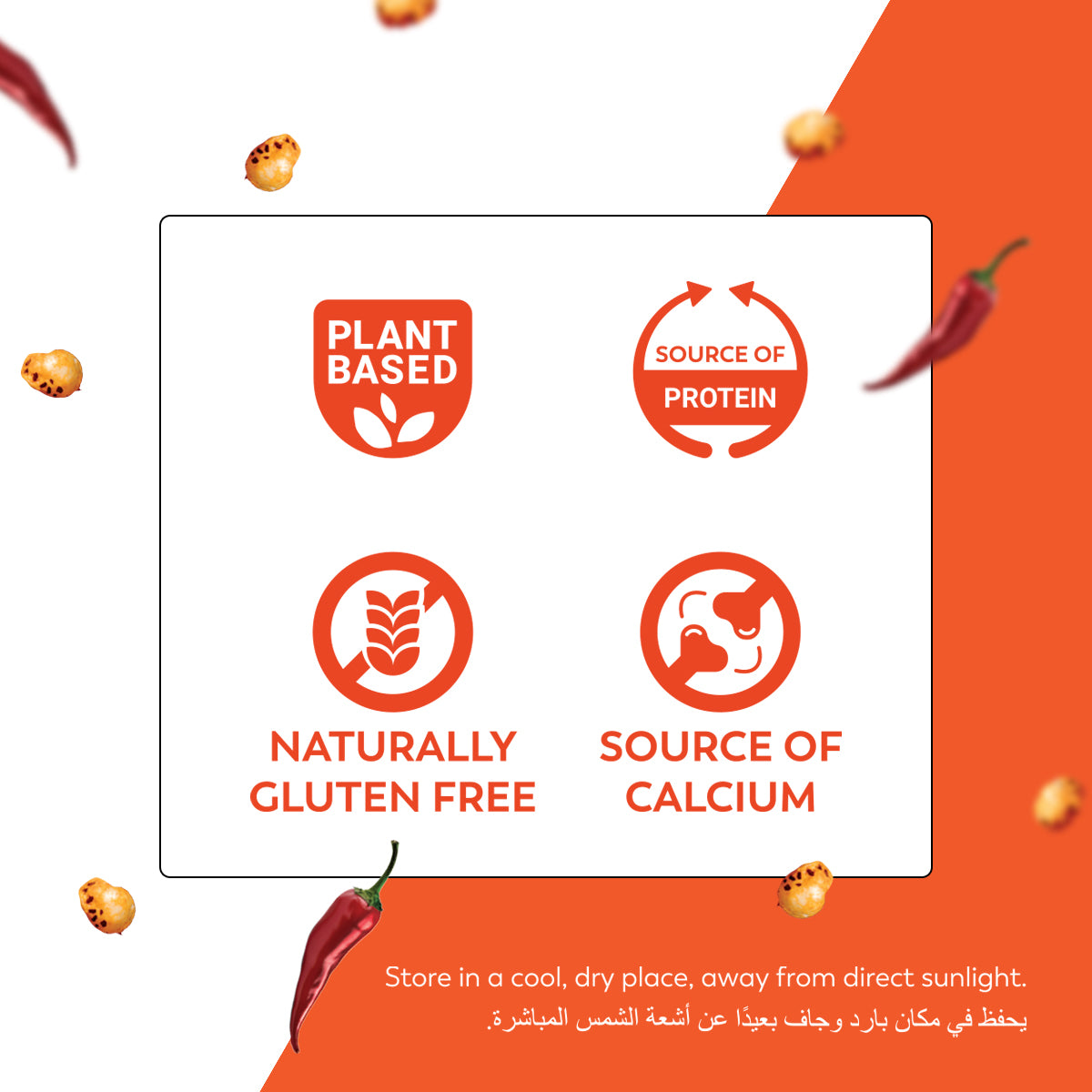 PLANT BASED

SOURCE OF PROTEIN

NATURALLY GLUTEN FREE

SOURCE OF CALCIUM

Store in a cool, dry place, away from direct sunlight.
يحفظ في مكان بارد وجاف بعيدًا عن أشعة الشمس المباشرة.